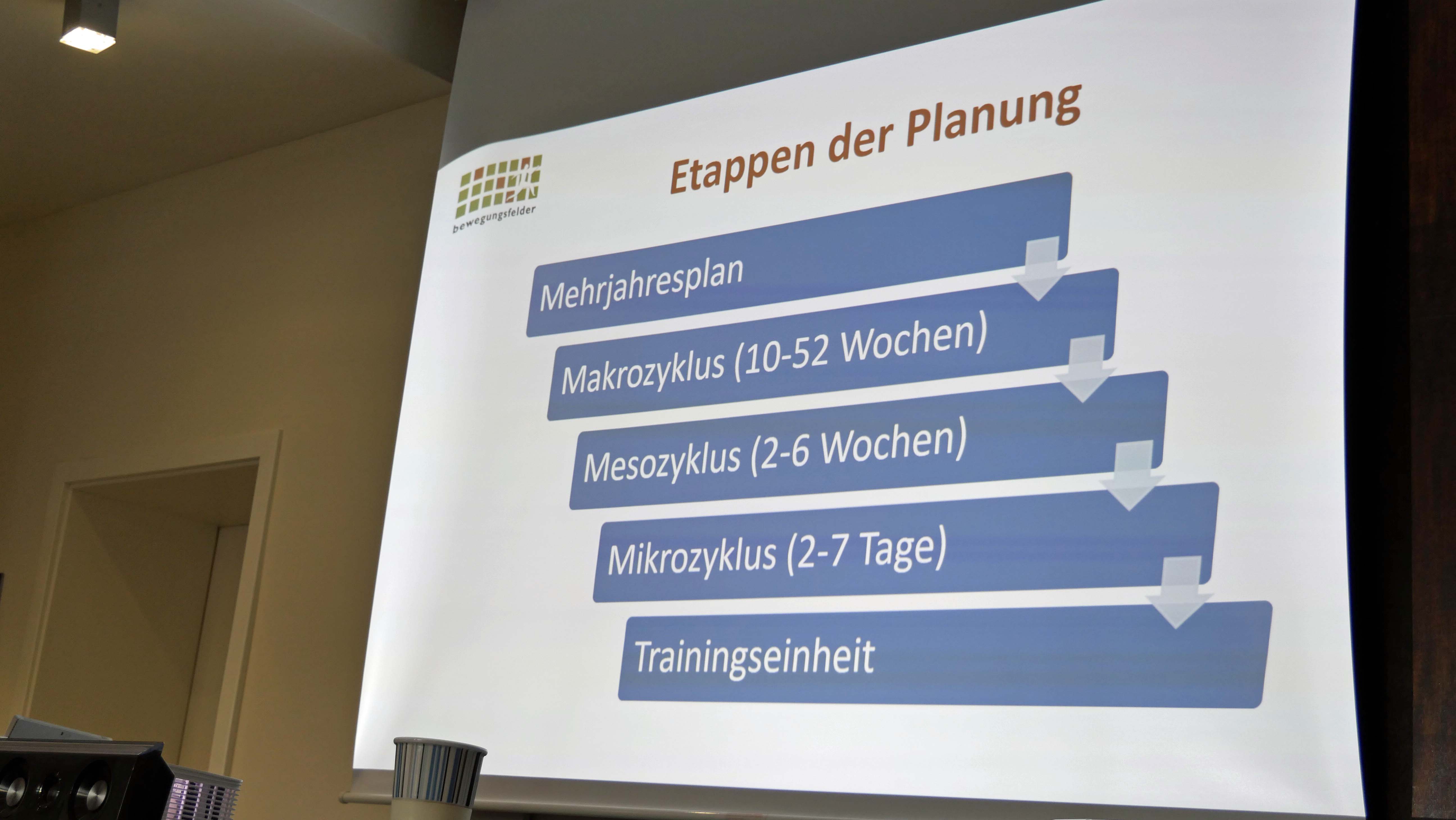 bewegungsfelder

Etappen der Planung

Mehrjahresplan

Makrozyklus (10-52 Wochen)

Mesozyklus (2-6 Wochen)

Mikrozyklus (2-7 Tage)

Trainingseinheit